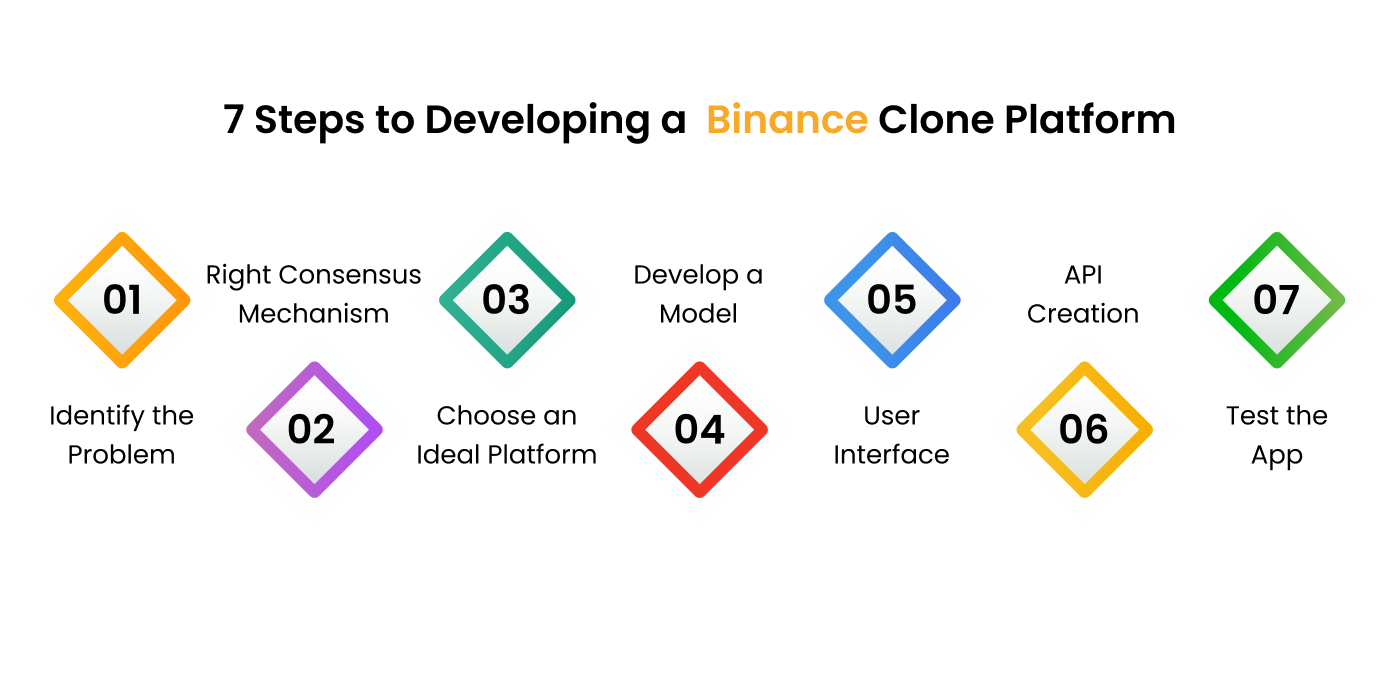 7 Steps to Developing a Binance Clone Platform

01
Identify the Problem

02
Right Consensus Mechanism

03
Choose an Ideal Platform

04
Develop a Model

05
User Interface

06
API Creation

07
Test the App